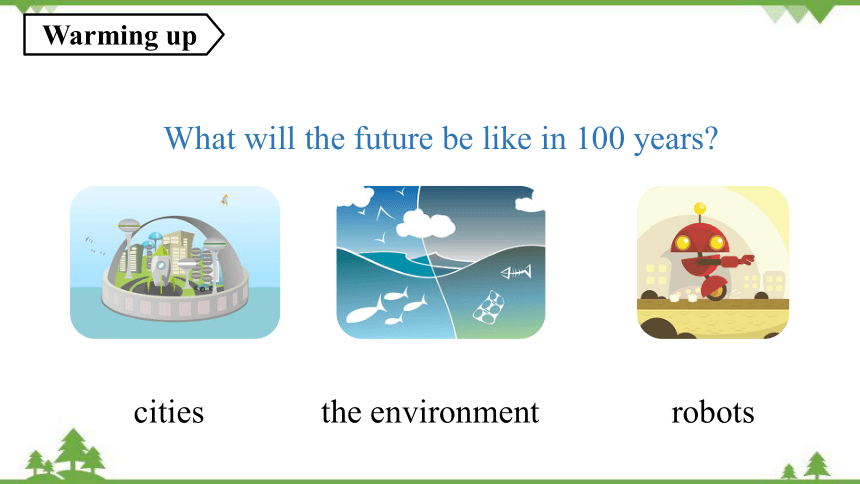 Warming up

What will the future be like in 100 years?

cities

the environment

robots